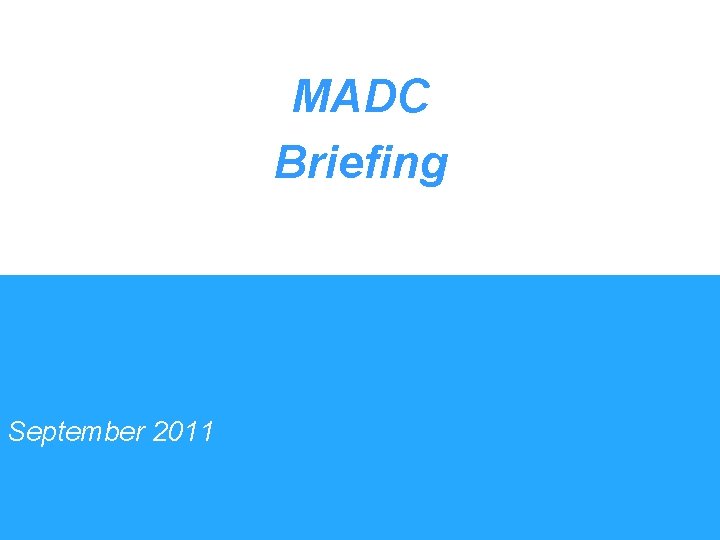 MADC
Briefing

September 2011